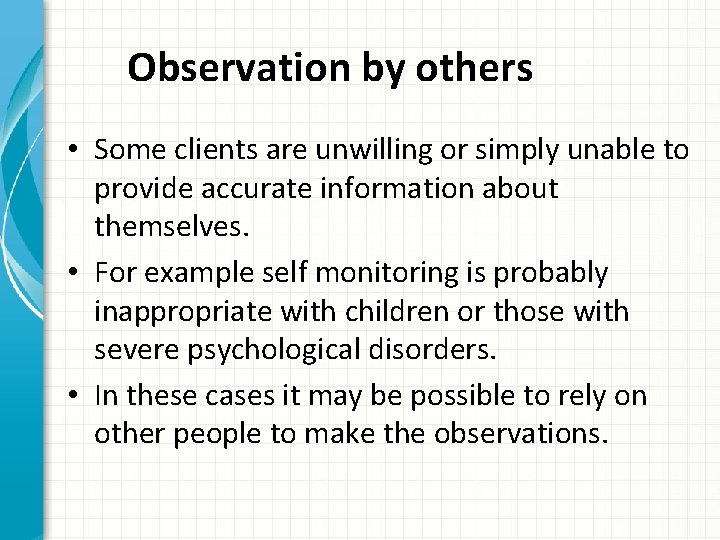 Observation by others

• Some clients are unwilling or simply unable to provide accurate information about themselves.

• For example self monitoring is probably inappropriate with children or those with severe psychological disorders.

• In these cases it may be possible to rely on other people to make the observations.